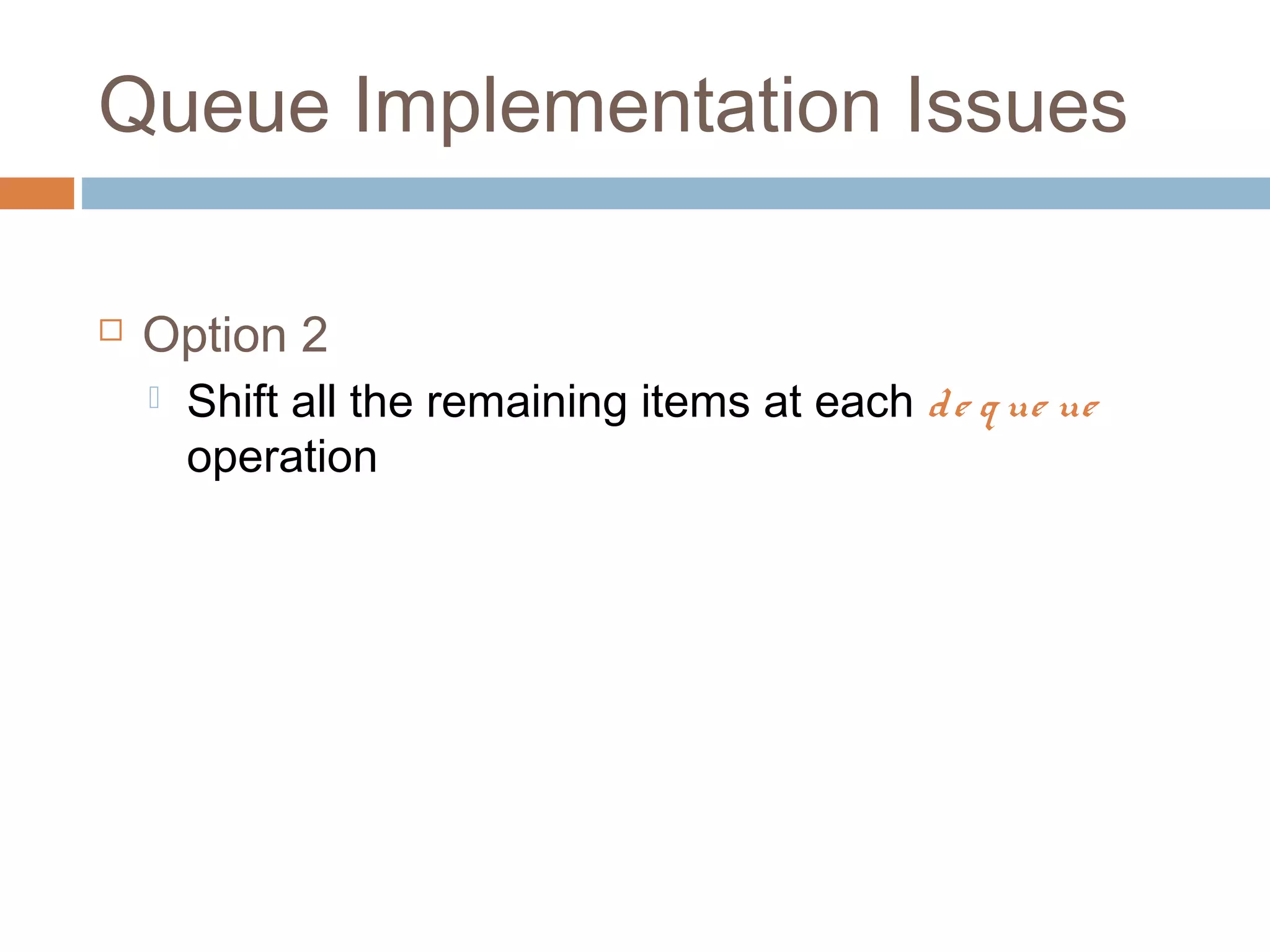 Queue Implementation Issues

Option 2

Shift all the remaining items at each dequeue operation